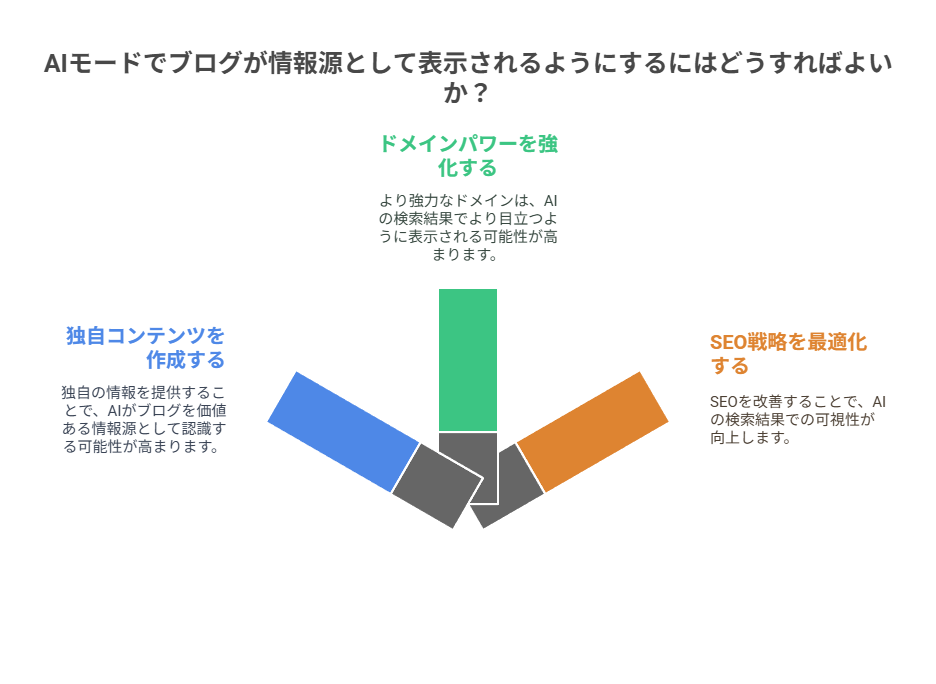 AIモードでブログが情報源として表示されるようにするにはどうすればよいか？

ドメインパワーを強化する

より強力なドメインは、AIの検索結果でより目立つように表示される可能性が高まります。

独自コンテンツを作成する

独自の情報を提供することで、AIがブログを価値ある情報源として認識する可能性が高まります。

SEO戦略を最適化する

SEOを改善することで、AIの検索結果での可視性が向上します。